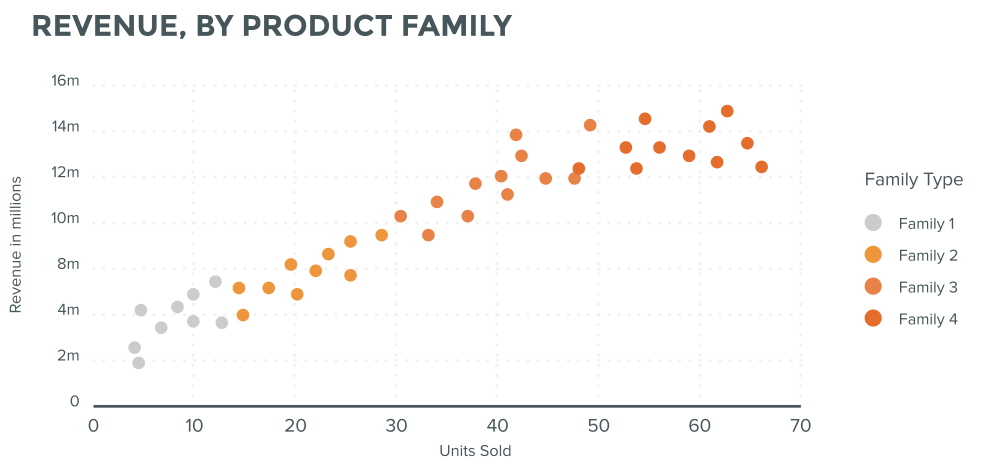 REVENUE, BY PRODUCT FAMILY

Revenue in millions

16m
14m
12m
10m
8m
4m
2m
0

0 10 20 30 40 50 60 70

Units Sold

Family Type
Family 1
Family 2
Family 3
Family 4